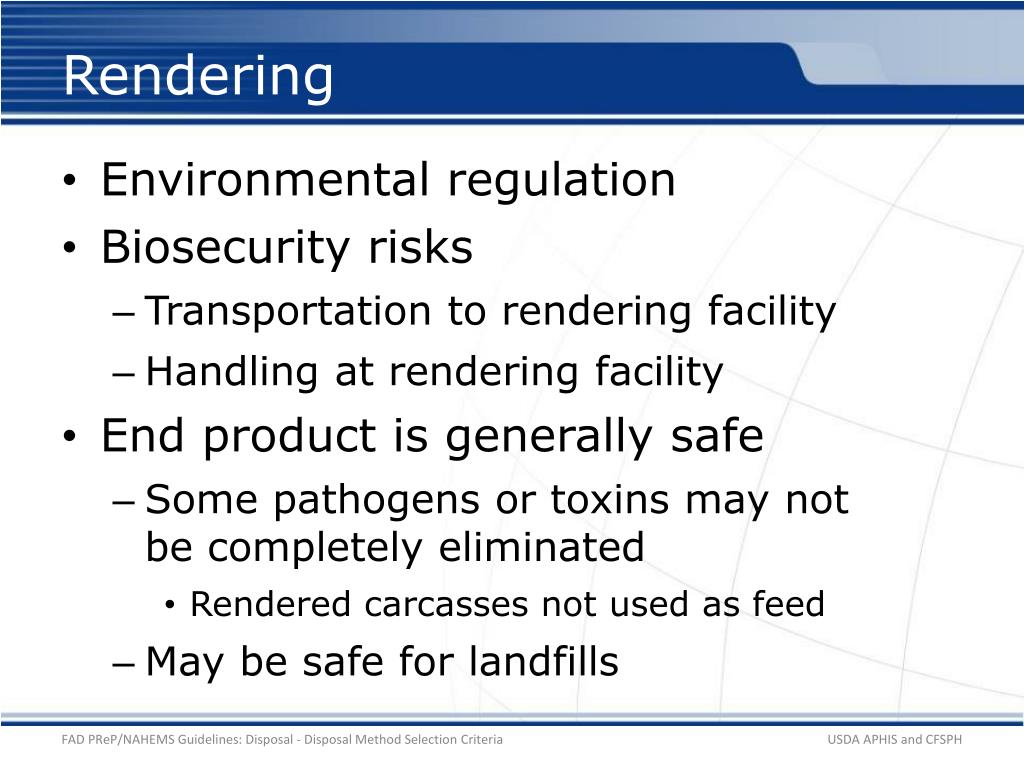 Rendering

• Environmental regulation
• Biosecurity risks
– Transportation to rendering facility
– Handling at rendering facility
• End product is generally safe
– Some pathogens or toxins may not be completely eliminated
• Rendered carcasses not used as feed
– May be safe for landfills

FAD PReP/NAHEMS Guidelines: Disposal - Disposal Method Selection Criteria

USDA APHIS and CFSPH